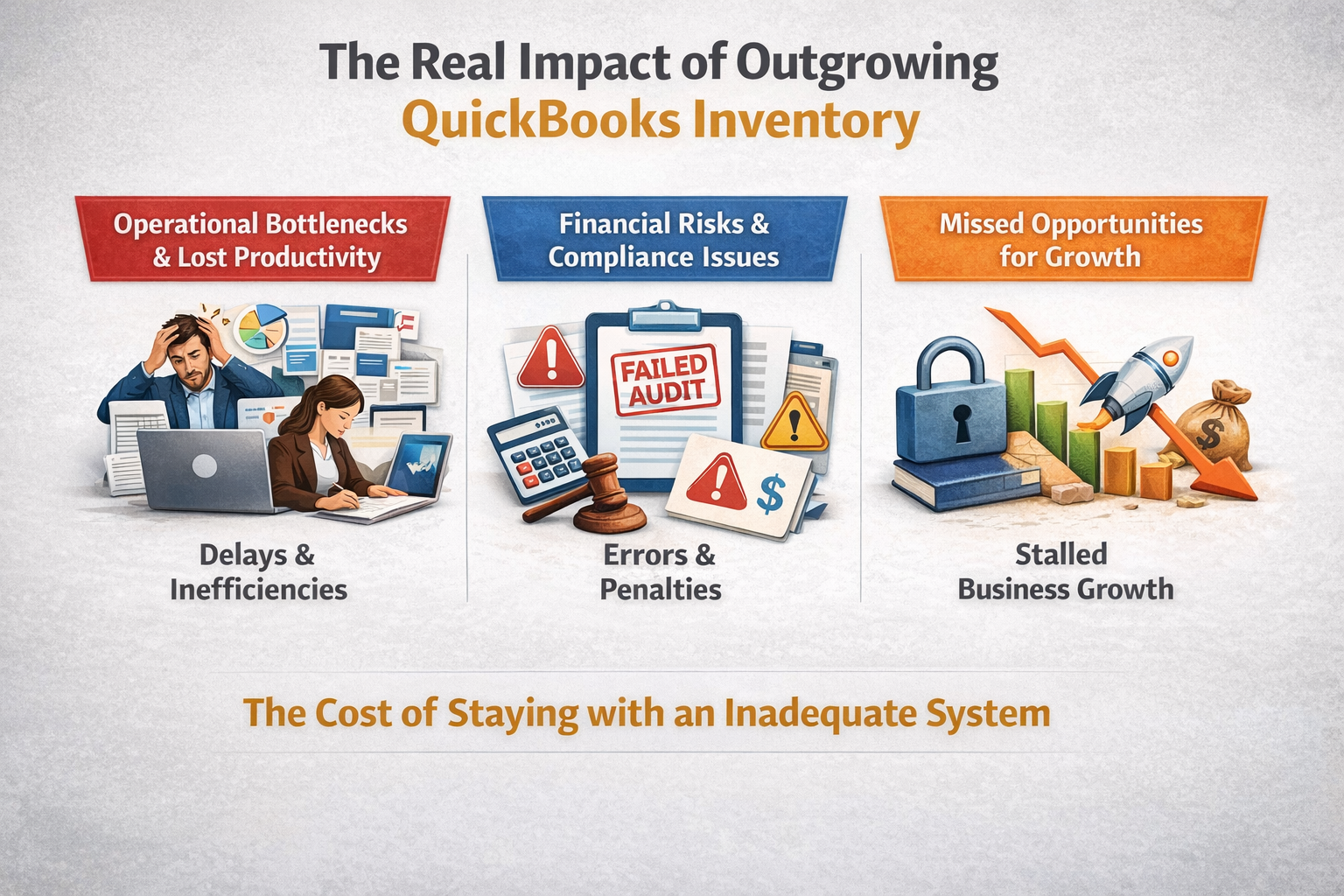 The Real Impact of Outgrowing
QuickBooks Inventory

Operational Bottlenecks & Lost Productivity

Delays & Inefficiencies

Financial Risks & Compliance Issues

FAILED AUDIT

$

Errors & Penalties

Missed Opportunities for Growth

$

Stalled Business Growth

The Cost of Staying with an Inadequate System